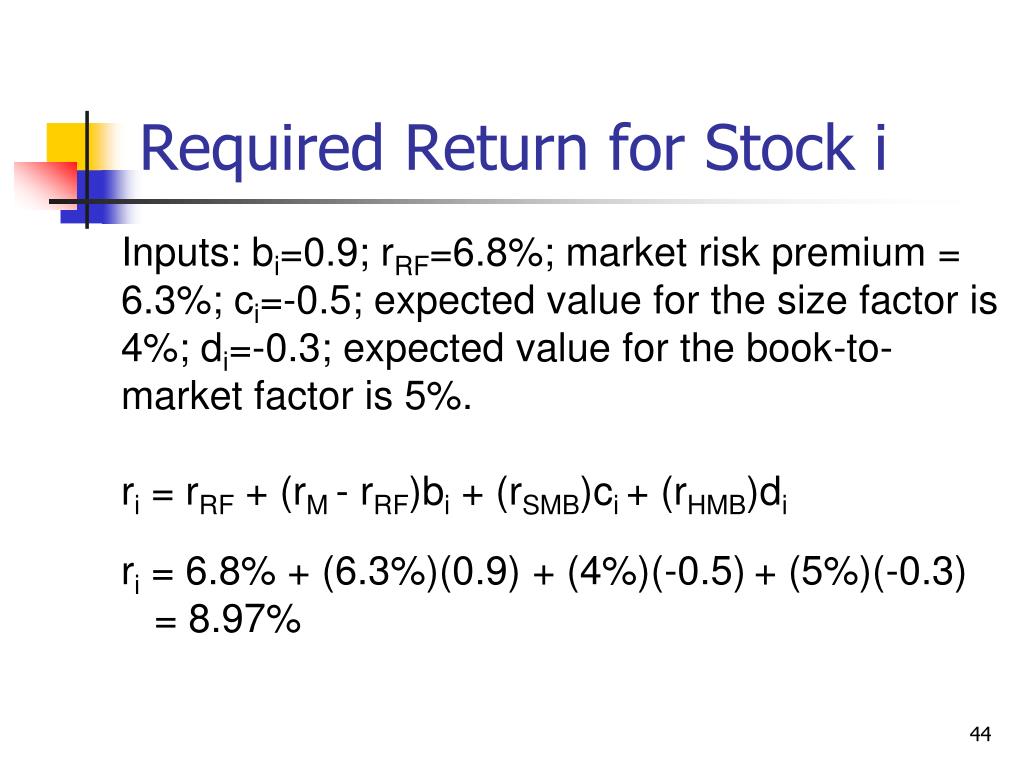 Required Return for Stock i

Inputs: $b_i$=0.9; $r_{RF}$=6.8%; market risk premium = 6.3%; $c_i$=-0.5; expected value for the size factor is 4%; $d_i$=-0.3; expected value for the book-to-market factor is 5%.

$r_i = r_{RF} + (r_M - r_{RF})b_i + (r_{SMB})c_i + (r_{HMB})d_i$

$r_i$ = 6.8% + (6.3%)(0.9) + (4%)(-0.5) + (5%)(-0.3) = 8.97%

44